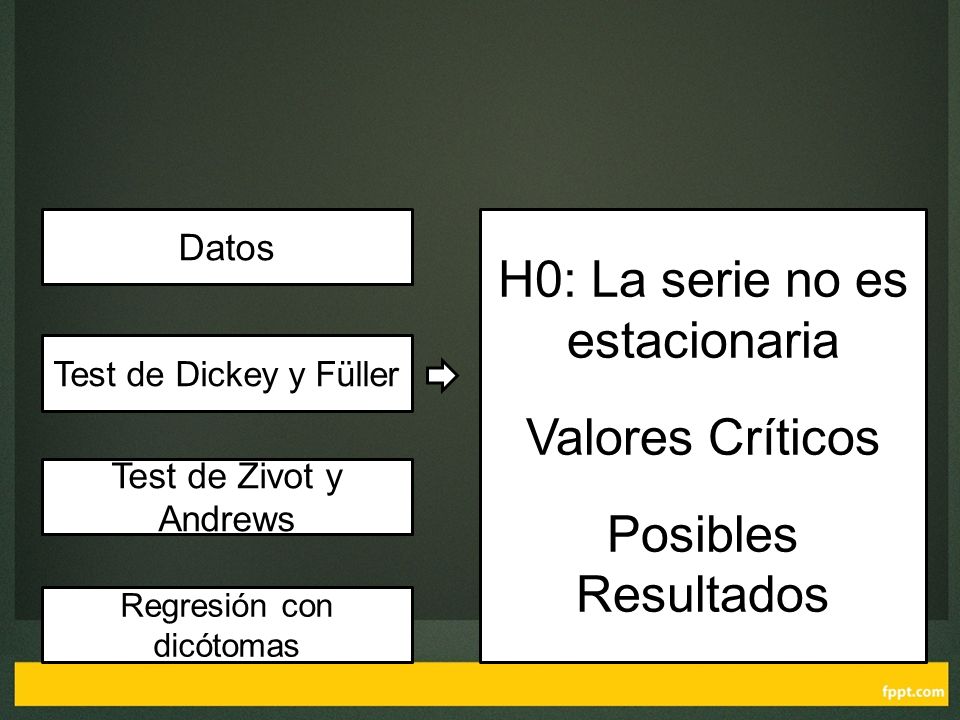 Datos

Test de Dickey y Füller

Test de Zivot y Andrews

Regresión con dicótomas

H0: La serie no es estacionaria

Valores Críticos

Posibles Resultados

fppt.com